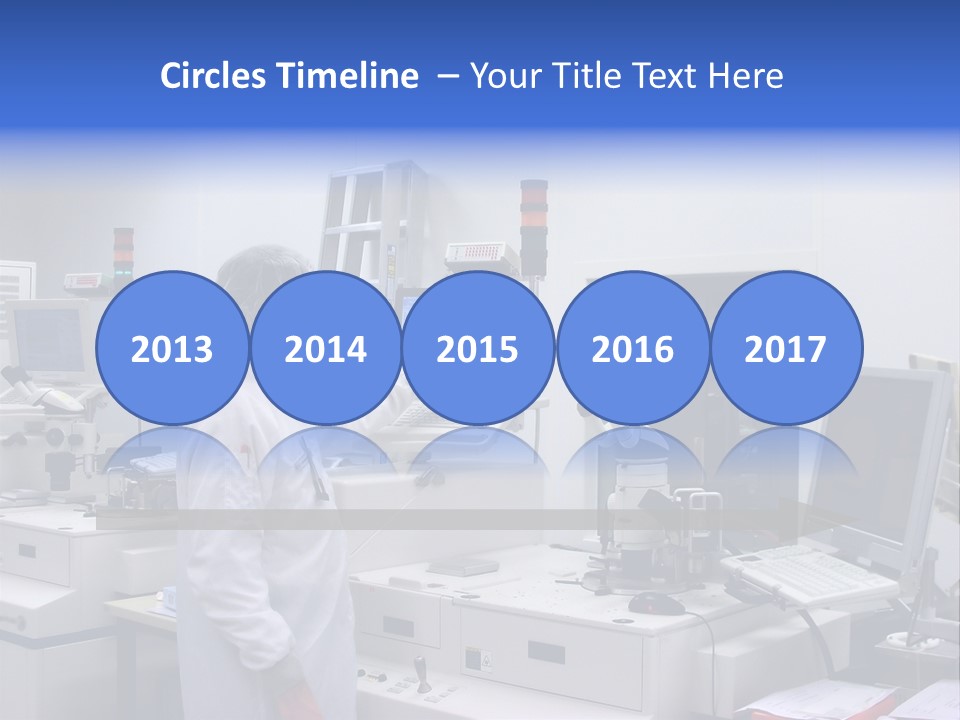 Circles Timeline – Your Title Text Here

2013

2014

2015

2016

2017